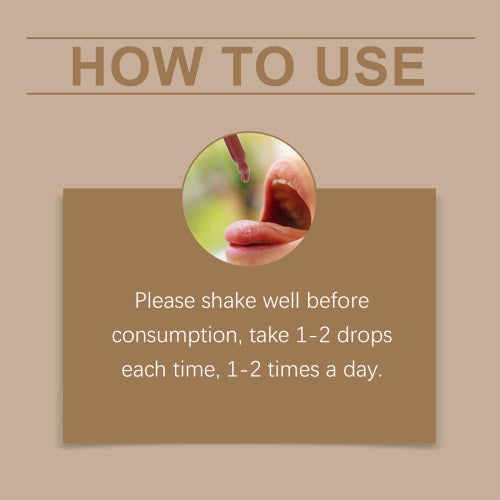 HOW TO USE

Please shake well before consumption, take 1-2 drops each time, 1-2 times a day.